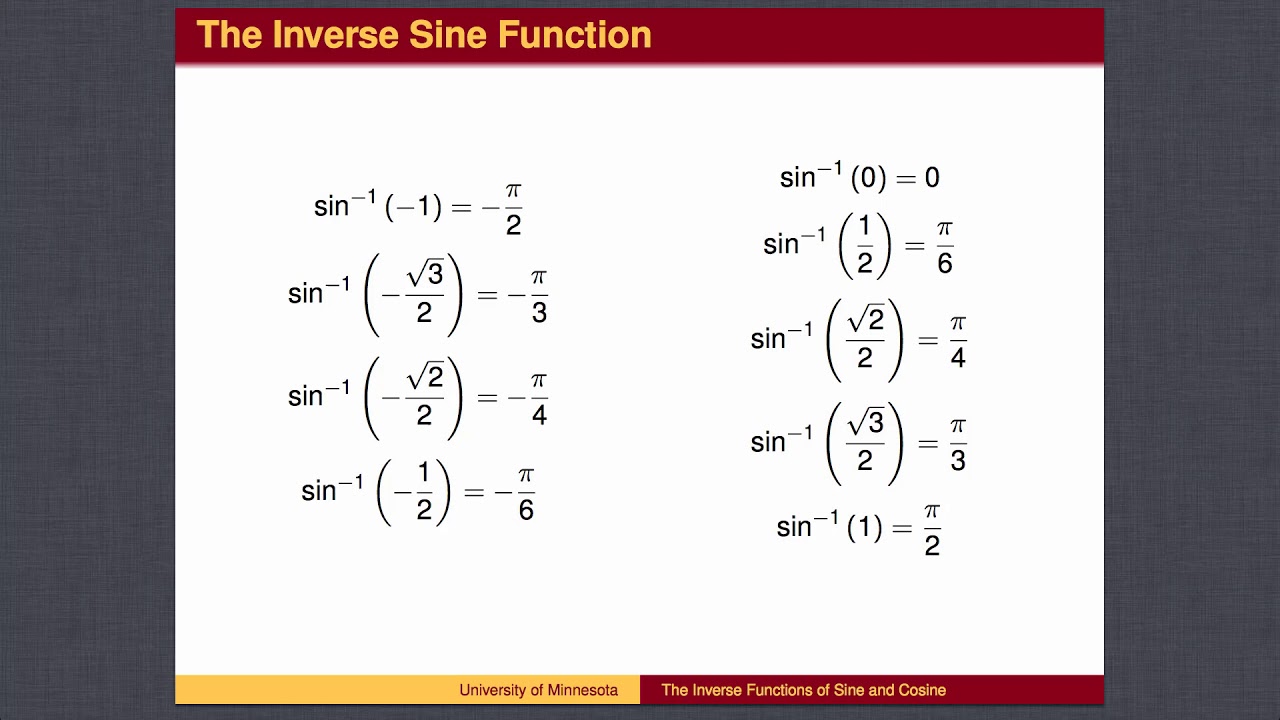 The Inverse Sine Function

$\sin^{-1}(-1) = -\frac{\pi}{2}$

$\sin^{-1}\left(-\frac{\sqrt{3}}{2}\right) = -\frac{\pi}{3}$

$\sin^{-1}\left(-\frac{\sqrt{2}}{2}\right) = -\frac{\pi}{4}$

$\sin^{-1}\left(-\frac{1}{2}\right) = -\frac{\pi}{6}$

$\sin^{-1}(0) = 0$

$\sin^{-1}\left(\frac{1}{2}\right) = \frac{\pi}{6}$

$\sin^{-1}\left(\frac{\sqrt{2}}{2}\right) = \frac{\pi}{4}$

$\sin^{-1}\left(\frac{\sqrt{3}}{2}\right) = \frac{\pi}{3}$

$\sin^{-1}(1) = \frac{\pi}{2}$

University of Minnesota

The Inverse Functions of Sine and Cosine